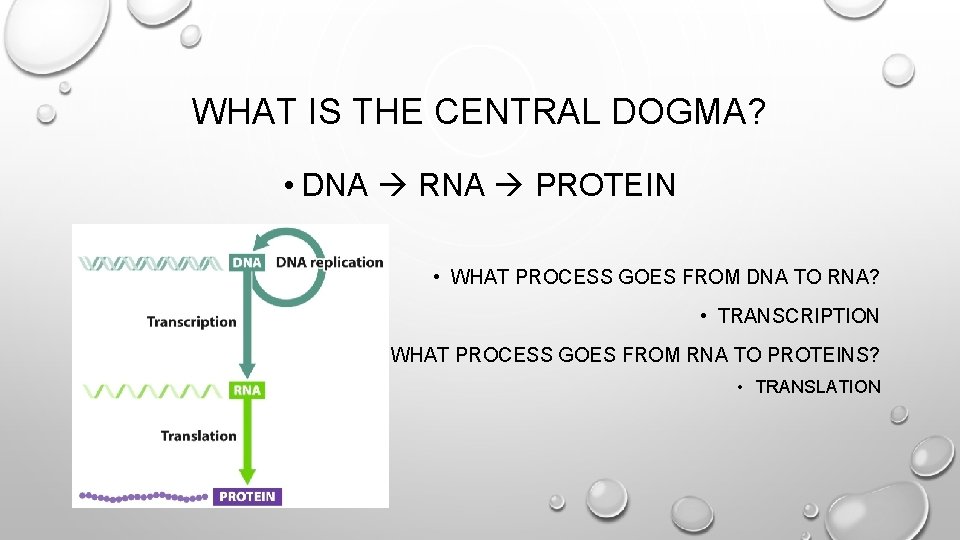 WHAT IS THE CENTRAL DOGMA?

• DNA → RNA → PROTEIN

DNA

DNA replication

Transcription

RNA

Translation

PROTEIN

• WHAT PROCESS GOES FROM DNA TO RNA?

• TRANSCRIPTION

WHAT PROCESS GOES FROM RNA TO PROTEINS?

• TRANSLATION